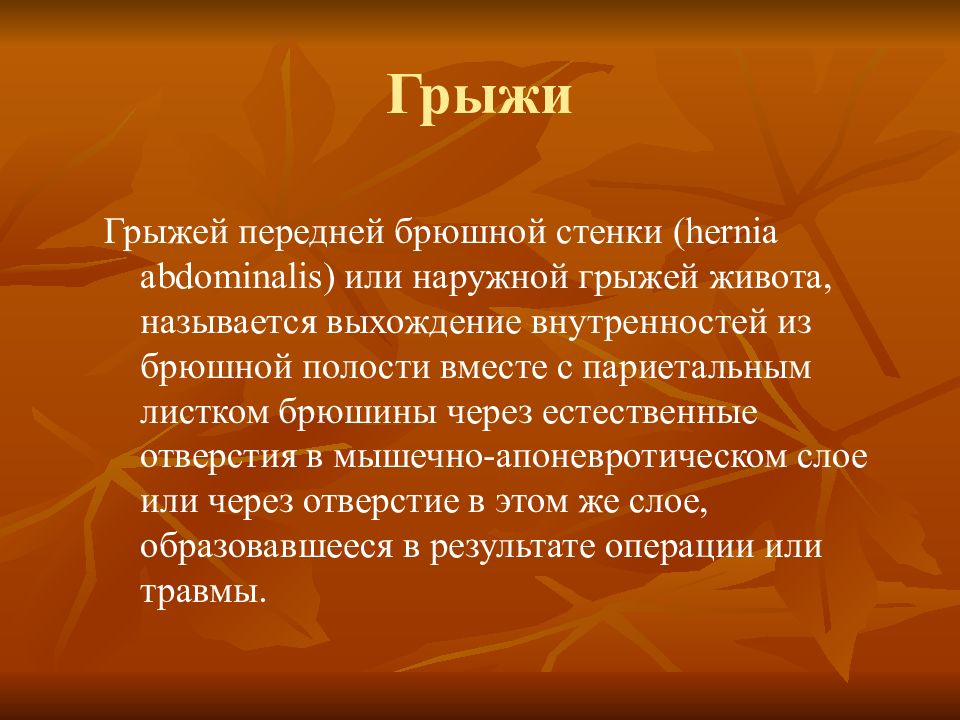 Грыжи

Грыжей передней брюшной стенки (hernia abdominalis) или наружной грыжей живота, называется выхождение внутренностей из брюшной полости вместе с париетальным листком брюшины через естественные отверстия в мышечно-апоневротическом слое или через отверстие в этом же слое, образовавшееся в результате операции или травмы.